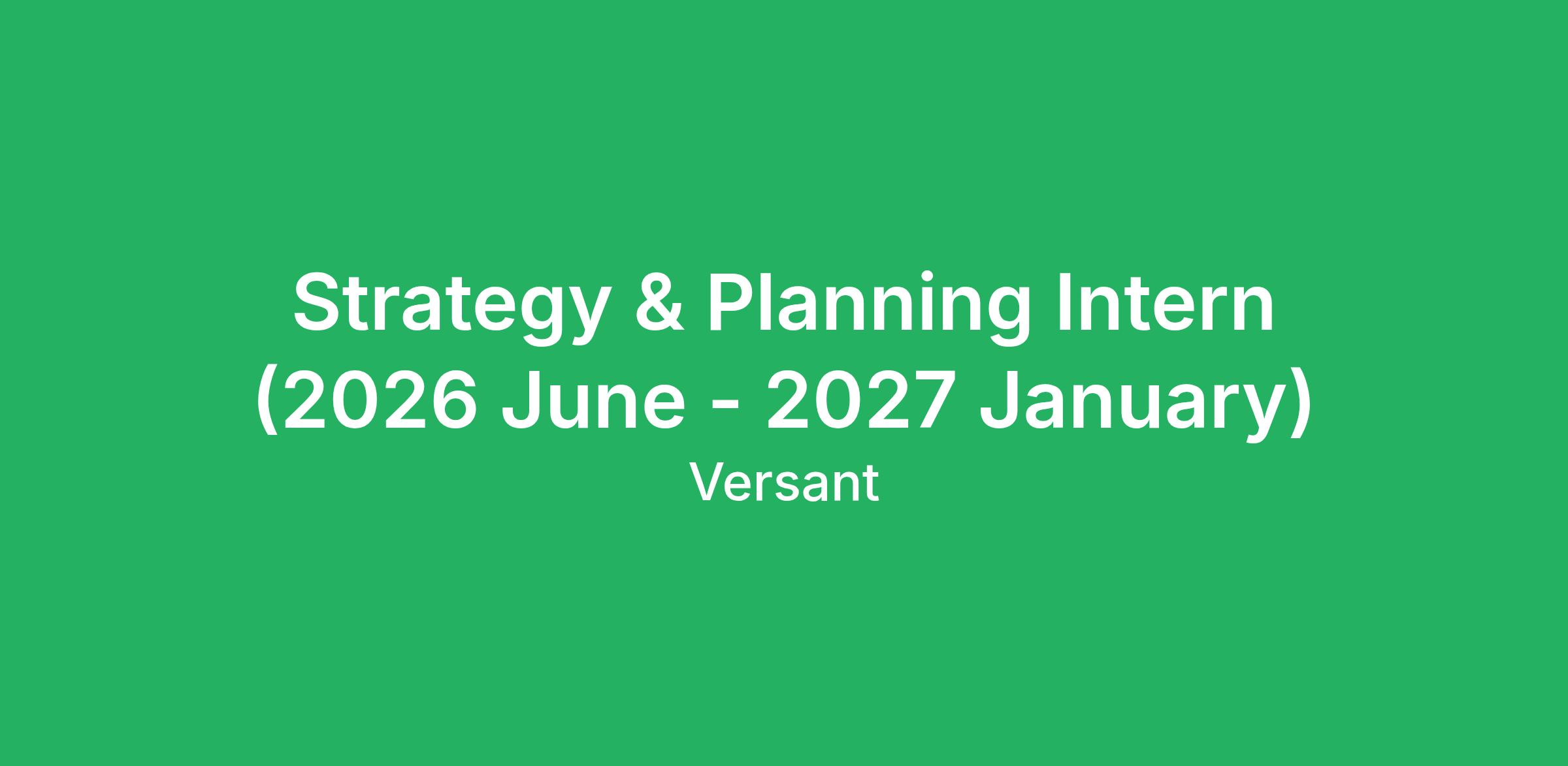 Strategy & Planning Intern (2026 June - 2027 January)

Versant